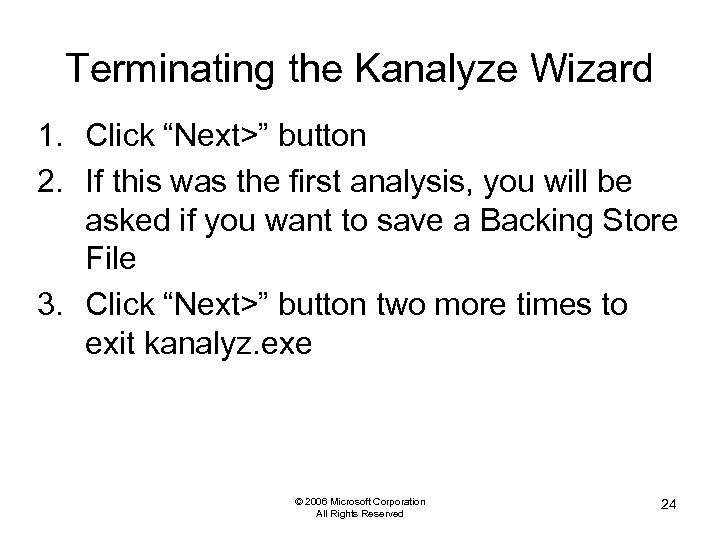 Terminating the Kanalyze Wizard

1. Click “Next>” button
2. If this was the first analysis, you will be asked if you want to save a Backing Store File
3. Click “Next>” button two more times to exit kanalyz.exe

© 2006 Microsoft Corporation
All Rights Reserved

24